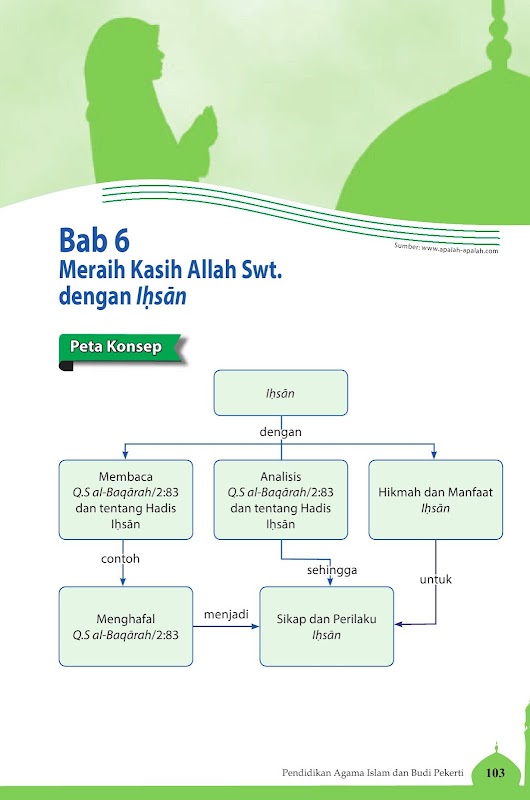 Sumber: www.apalah-apalah.com

Bab 6
Meraih Kasih Allah Swt. dengan Iḥsān

Peta Konsep

Iḥsān

dengan

Membaca Q.S al-Baqārah/2:83 dan tentang Hadis Iḥsān

Analisis Q.S al-Baqārah/2:83 dan tentang Hadis Iḥsān

Hikmah dan Manfaat Iḥsān

contoh

sehingga

untuk

Menghafal Q.S al-Baqārah/2:83

menjadi

Sikap dan Perilaku Iḥsān

Pendidikan Agama Islam dan Budi Pekerti 103